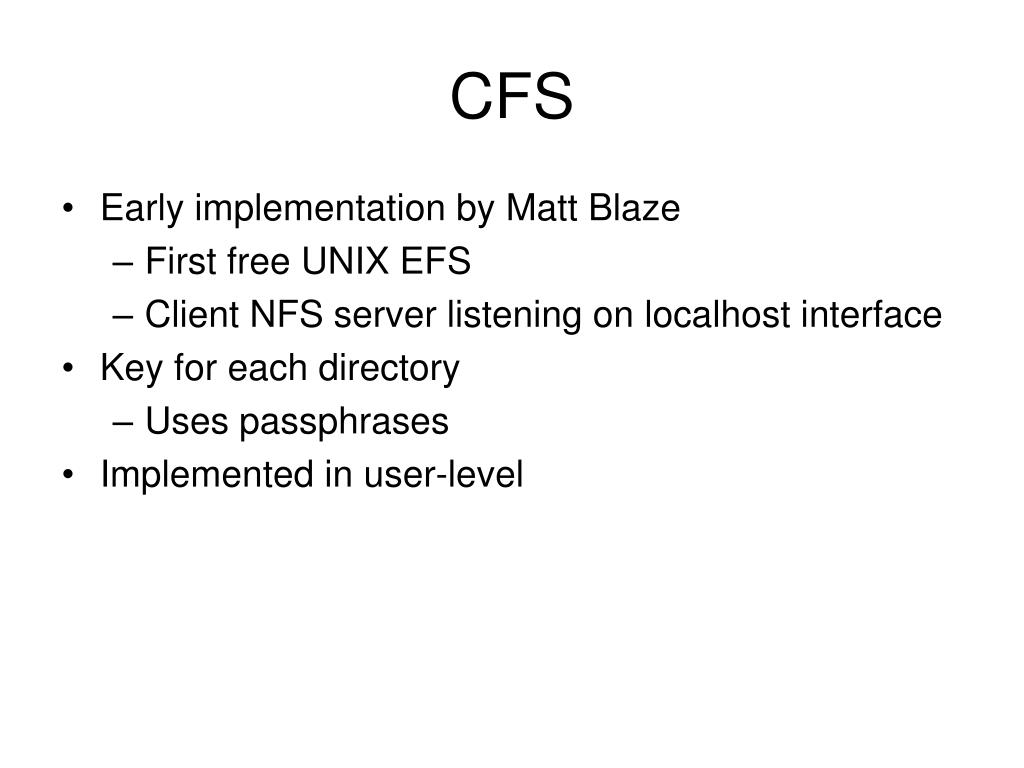 CFS

• Early implementation by Matt Blaze
  – First free UNIX EFS
  – Client NFS server listening on localhost interface
• Key for each directory
  – Uses passphrases
• Implemented in user-level